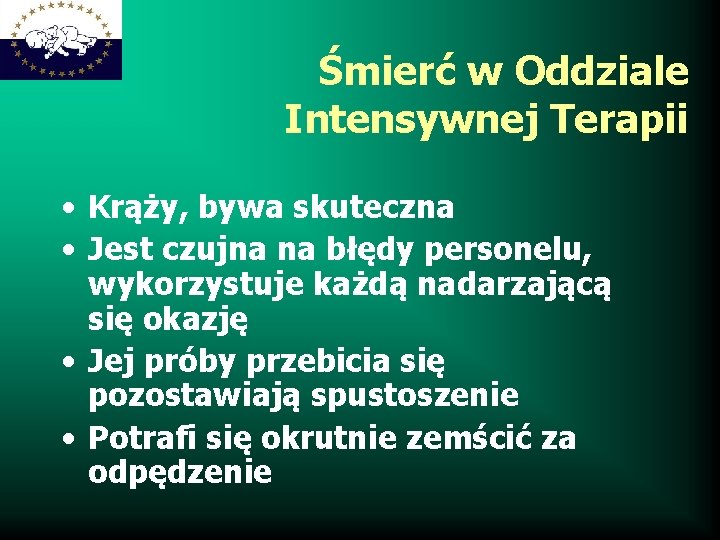 Śmierć w Oddziale Intensywnej Terapii

• Krąży, bywa skuteczna
• Jest czujna na błędy personelu, wykorzystuje każdą nadarzającą się okazję
• Jej próby przebicia się pozostawiają spustoszenie
• Potrafi się okrutnie zemścić za odpędzenie